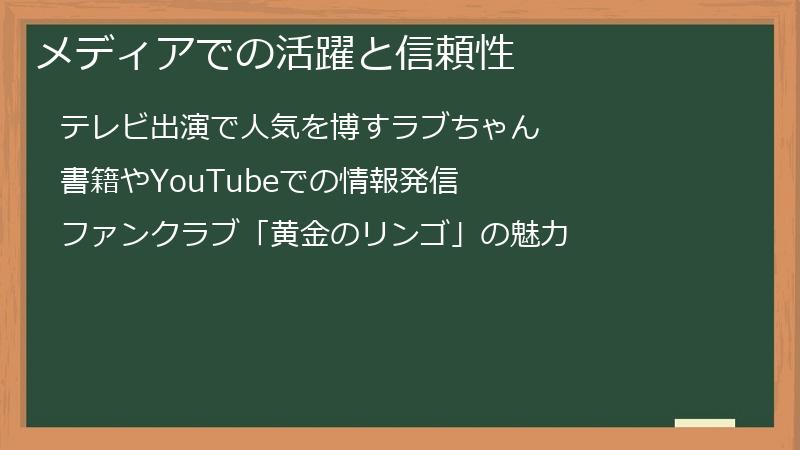 メディアでの活躍と信頼性

テレビ出演で人気を博すラブちゃん

書籍やYouTubeでの情報発信

ファンクラブ「黄金のリンゴ」の魅力